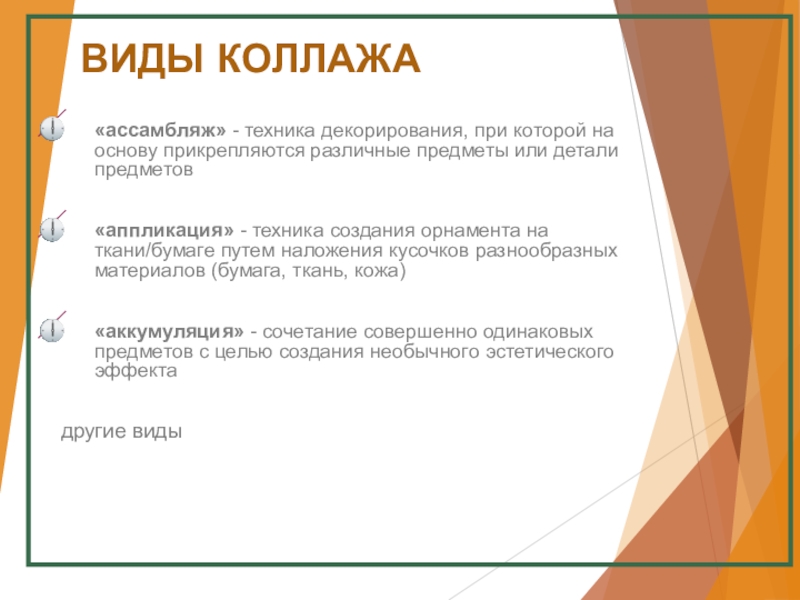 ВИДЫ КОЛЛАЖА

«ассамбляж» - техника декорирования, при которой на основу прикрепляются различные предметы или детали предметов

«аппликация» - техника создания орнамента на ткани/бумаге путем наложения кусочков разнообразных материалов (бумага, ткань, кожа)

«аккумуляция» - сочетание совершенно одинаковых предметов с целью создания необычного эстетического эффекта

другие виды